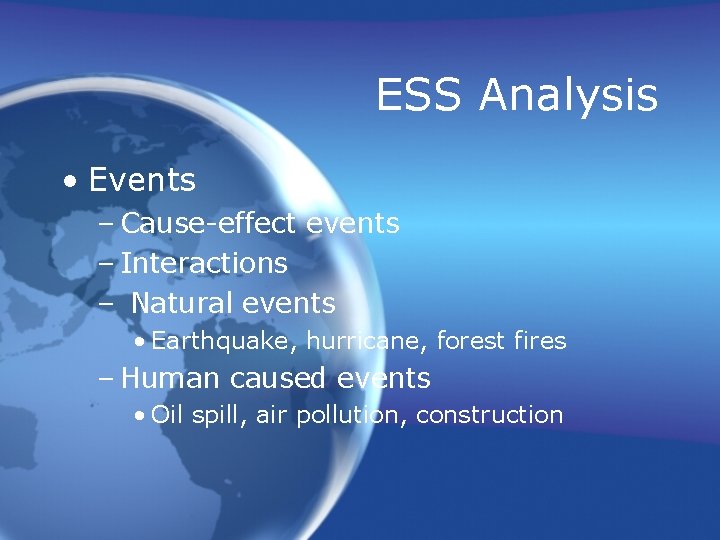 ESS Analysis

• Events
– Cause-effect events
– Interactions
– Natural events
• Earthquake, hurricane, forest fires
– Human caused events
• Oil spill, air pollution, construction